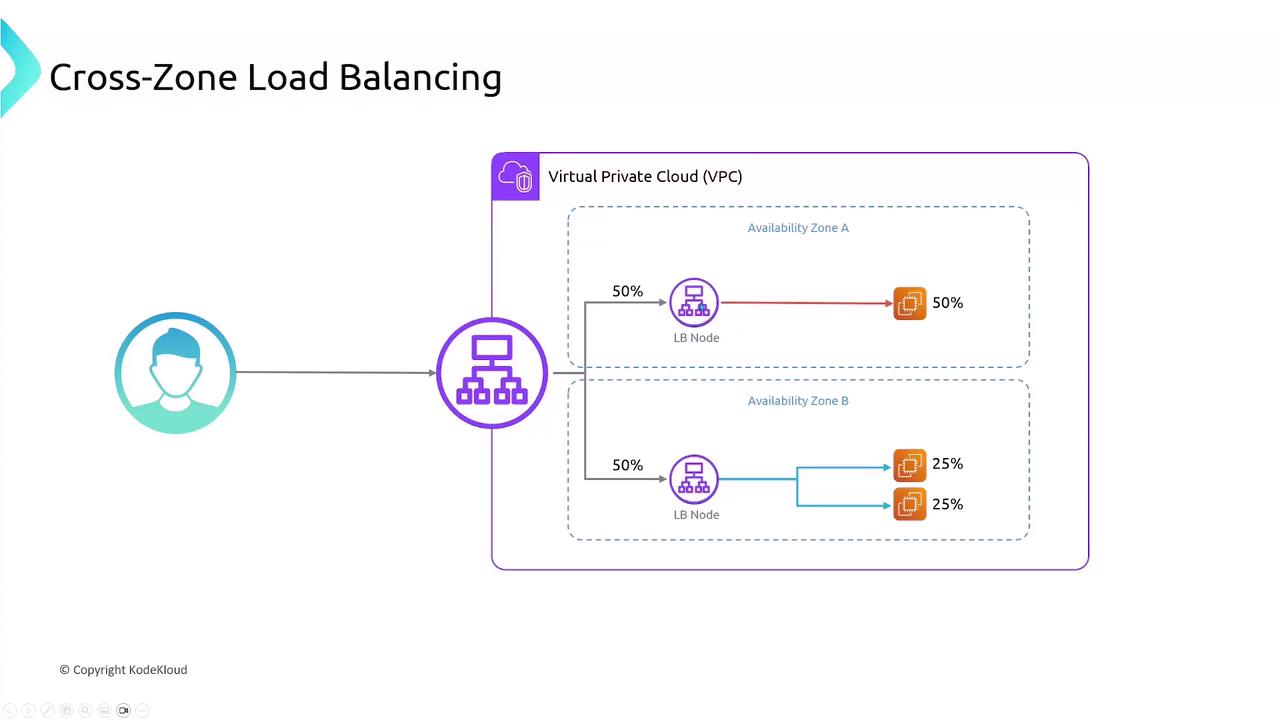 Cross-Zone Load Balancing

Virtual Private Cloud (VPC)

Availability Zone A

50%

LB Node

50%

Availability Zone B

50%

LB Node

25%

25%

© Copyright KodeKloud